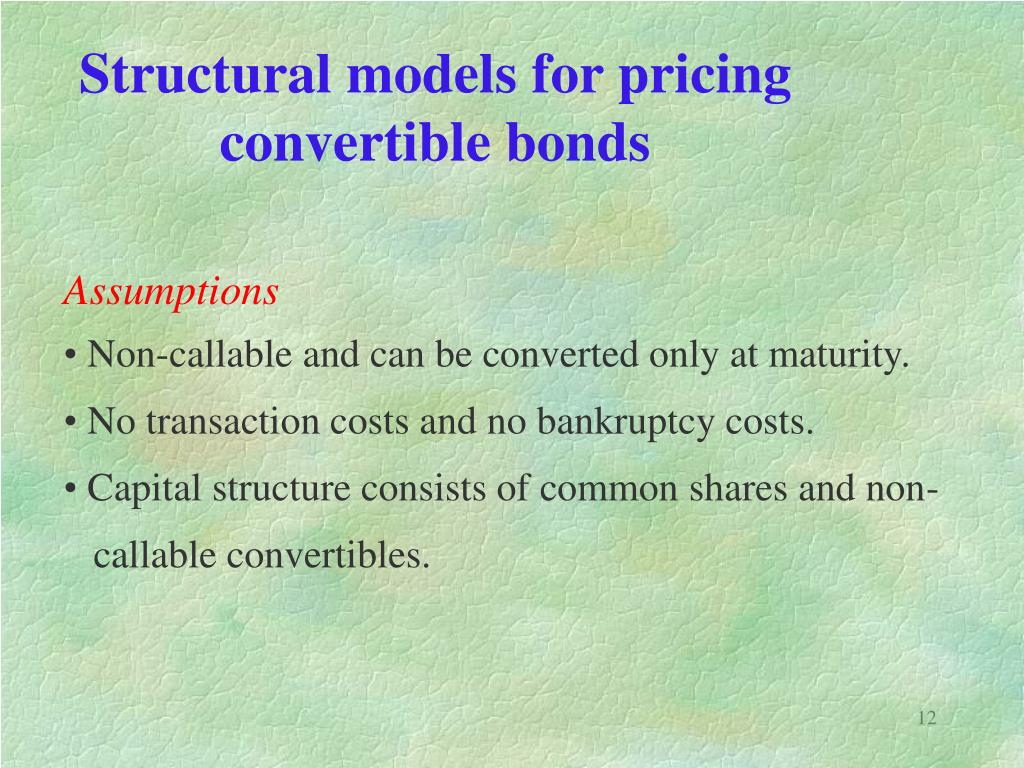 Structural models for pricing convertible bonds

Assumptions

• Non-callable and can be converted only at maturity.

• No transaction costs and no bankruptcy costs.

• Capital structure consists of common shares and non-callable convertibles.

12